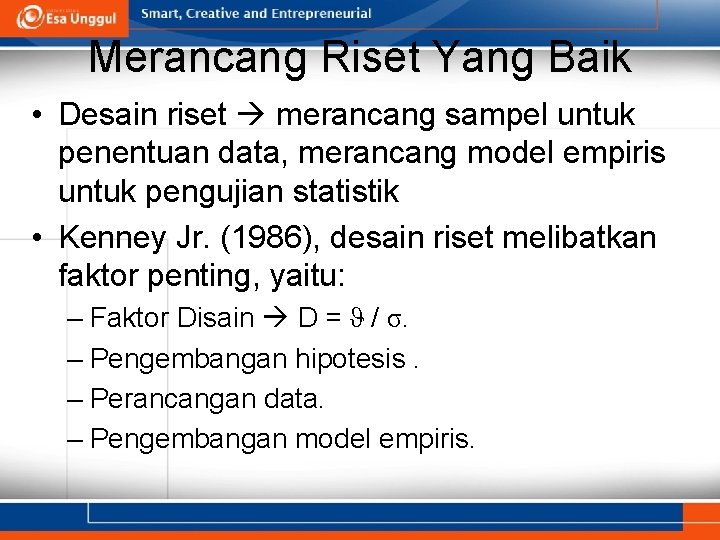 Esa Unggul
Smart, Creative and Entrepreneurial

Merancang Riset Yang Baik

• Desain riset → merancang sampel untuk penentuan data, merancang model empiris untuk pengujian statistik
• Kenney Jr. (1986), desain riset melibatkan faktor penting, yaitu:
– Faktor Disain → D = $\vartheta$ / $\sigma$.
– Pengembangan hipotesis .
– Perancangan data.
– Pengembangan model empiris.